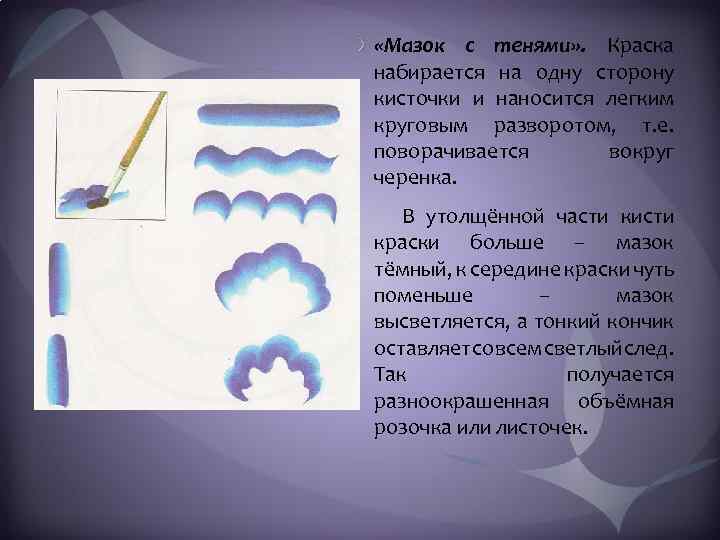 «Мазок с тенями». Краска набирается на одну сторону кисточки и наносится легким круговым разворотом, т.е. поворачивается вокруг черенка.

В утолщённой части кисти краски больше – мазок тёмный, к середине краски чуть поменьше – мазок высветляется, а тонкий кончик оставляет совсем светлый след. Так получается разноокрашенная объёмная розочка или листочек.